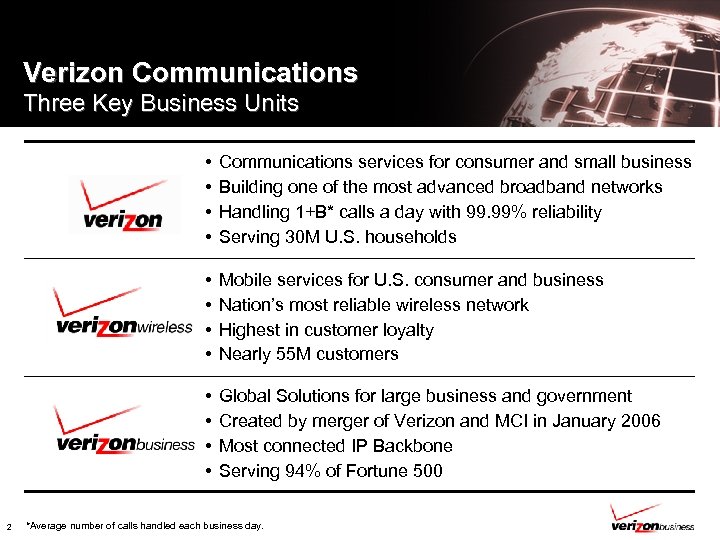 Verizon Communications
Three Key Business Units

verizon

• Communications services for consumer and small business
• Building one of the most advanced broadband networks
• Handling 1+B* calls a day with 99.99% reliability
• Serving 30M U.S. households

verizonwireless

• Mobile services for U.S. consumer and business
• Nation's most reliable wireless network
• Highest in customer loyalty
• Nearly 55M customers

verizonbusiness

• Global Solutions for large business and government
• Created by merger of Verizon and MCI in January 2006
• Most connected IP Backbone
• Serving 94% of Fortune 500

2 *Average number of calls handled each business day.

verizonbusiness